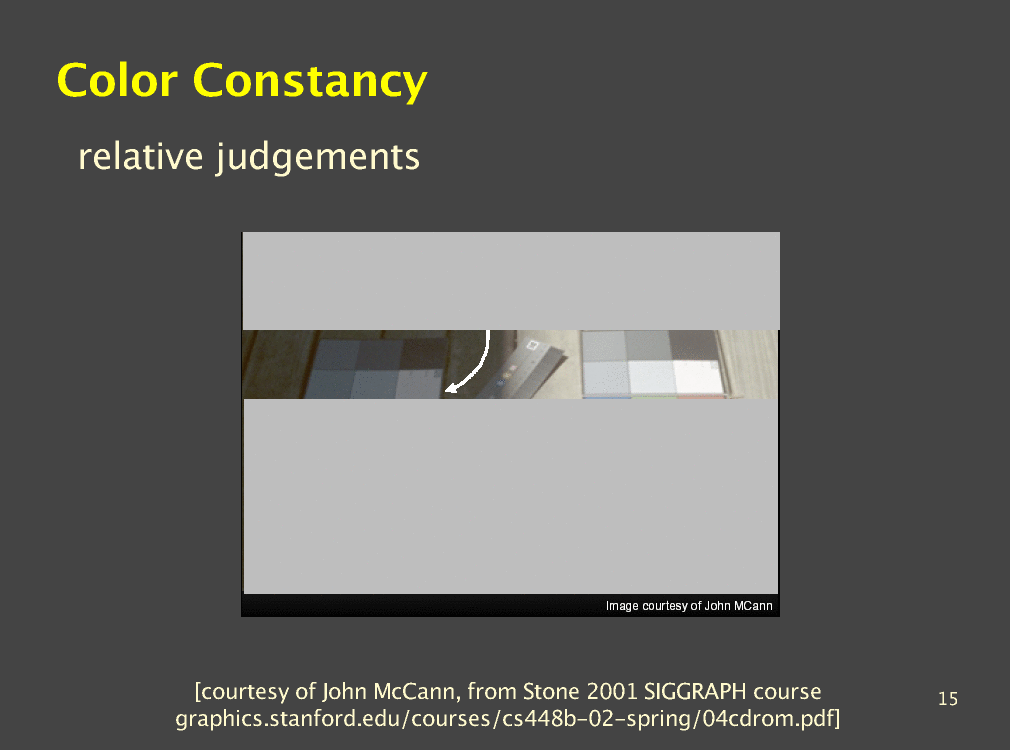 Color Constancy

relative judgements

Image courtesy of John MCann

[courtesy of John McCann, from Stone 2001 SIGGRAPH course graphics.stanford.edu/courses/cs448b-02-spring/04cdrom.pdf]

15